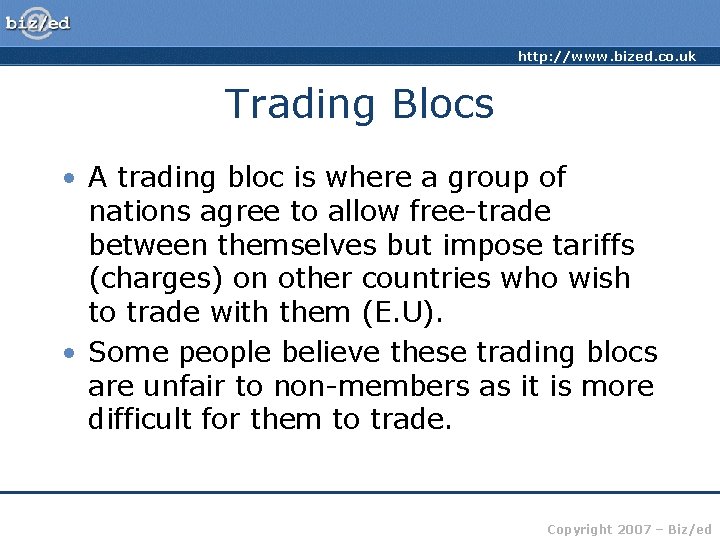 biz/ed

http://www.bized.co.uk

Trading Blocs

• A trading bloc is where a group of nations agree to allow free-trade between themselves but impose tariffs (charges) on other countries who wish to trade with them (E.U).

• Some people believe these trading blocs are unfair to non-members as it is more difficult for them to trade.

Copyright 2007 – Biz/ed